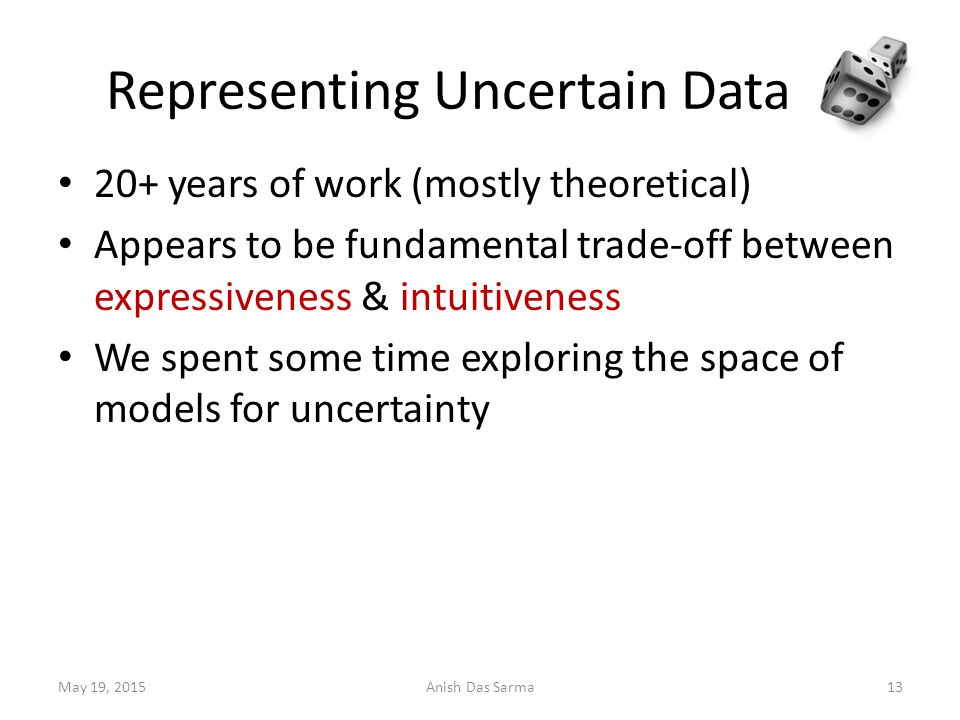 Representing Uncertain Data

• 20+ years of work (mostly theoretical)
• Appears to be fundamental trade-off between expressiveness & intuitiveness
• We spent some time exploring the space of models for uncertainty

May 19, 2015 Anish Das Sarma 13